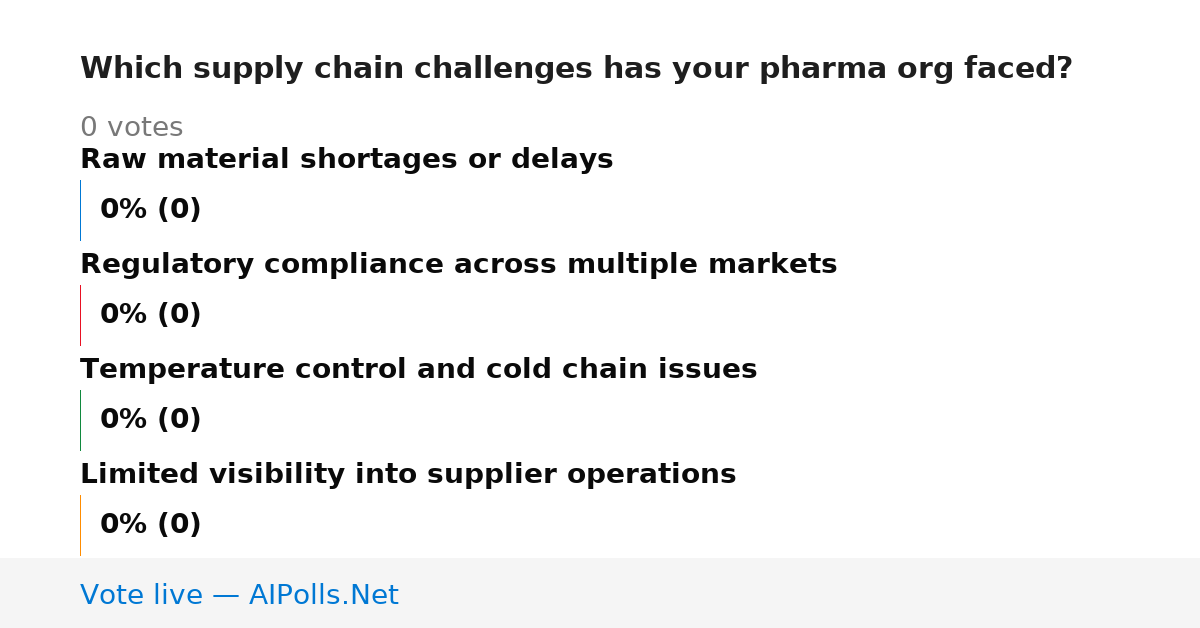 Which supply chain challenges has your pharma org faced?

0 votes

Raw material shortages or delays

0% (0)

Regulatory compliance across multiple markets

0% (0)

Temperature control and cold chain issues

0% (0)

Limited visibility into supplier operations

0% (0)

Vote live — AIPolls.Net